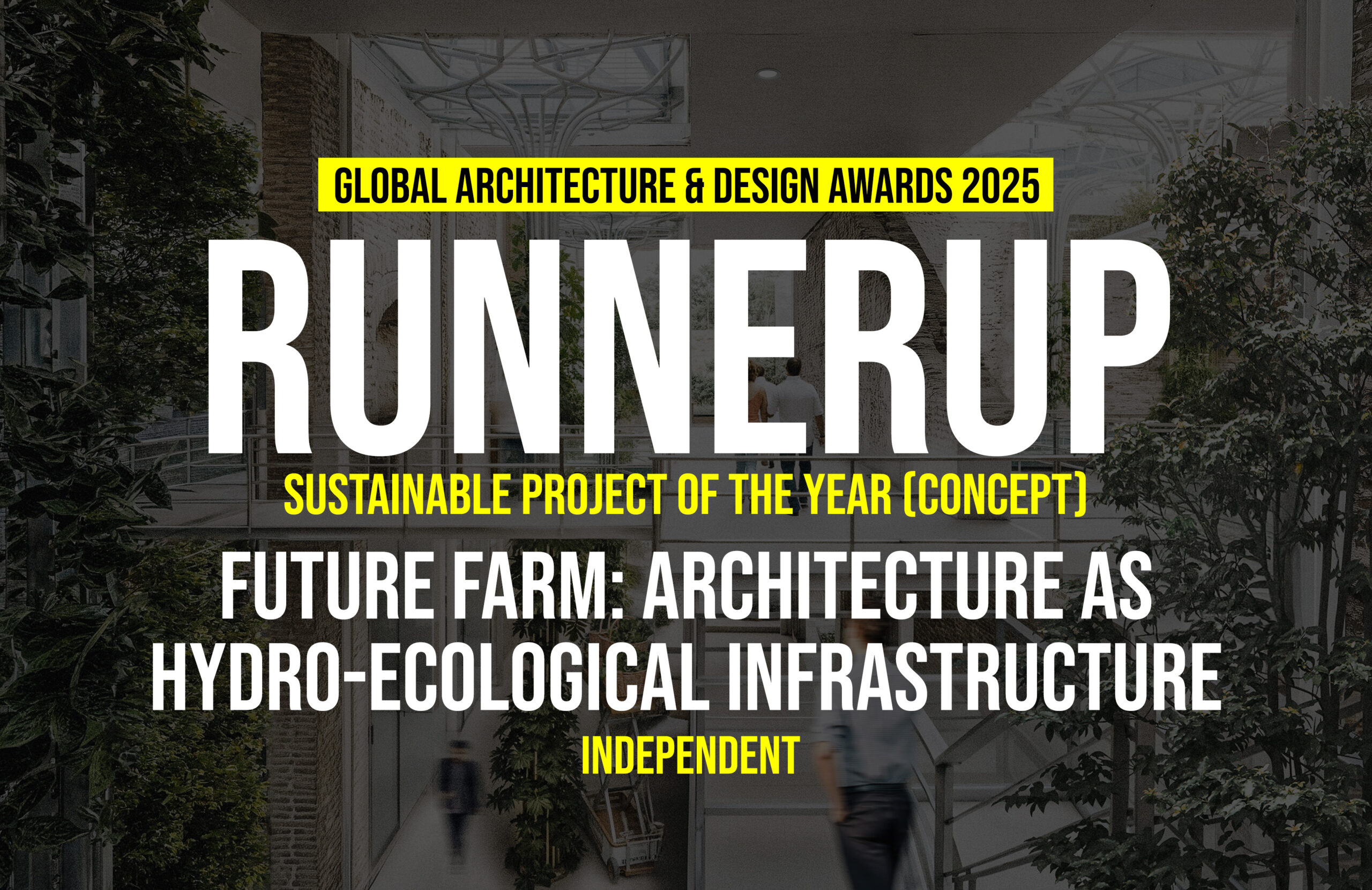 GLOBAL ARCHITECTURE & DESIGN AWARDS 2025

RUNNERUP

SUSTAINABLE PROJECT OF THE YEAR (CONCEPT)

FUTURE FARM: ARCHITECTURE AS HYDRO-ECOLOGICAL INFRASTRUCTURE

INDEPENDENT